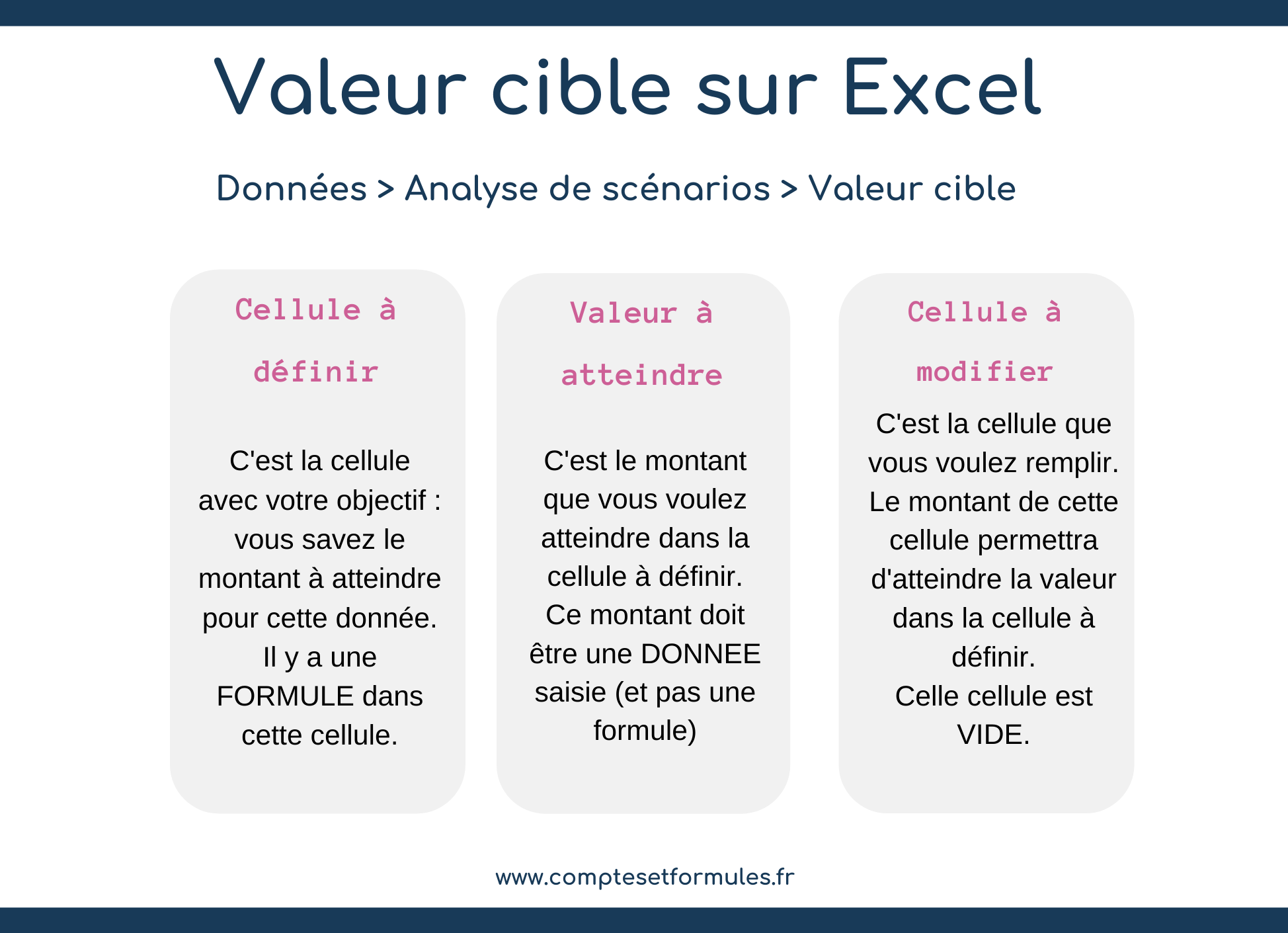 Valeur cible sur Excel

Données > Analyse de scénarios > Valeur cible

Cellule à définir

C'est la cellule avec votre objectif : vous savez le montant à atteindre pour cette donnée. Il y a une FORMULE dans cette cellule.

Valeur à atteindre

C'est le montant que vous voulez atteindre dans la cellule à définir. Ce montant doit être une DONNEE saisie (et pas une formule)

Cellule à modifier

C'est la cellule que vous voulez remplir. Le montant de cette cellule permettra d'atteindre la valeur dans la cellule à définir. Celle cellule est VIDE.

www.comptesetformules.fr